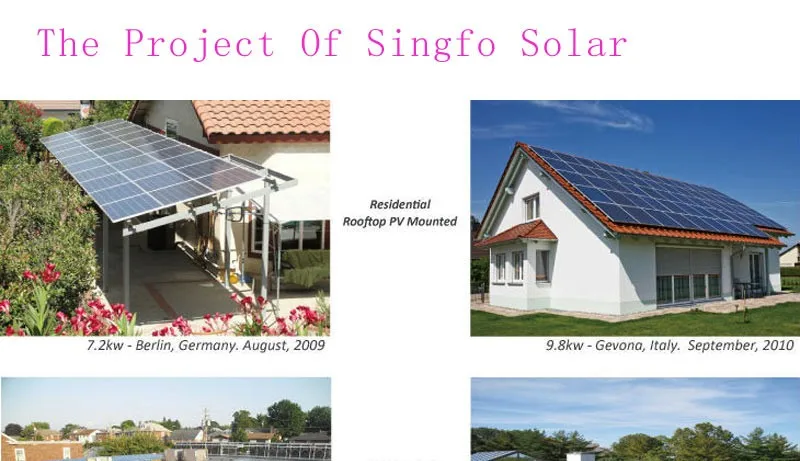 The Project Of Singfo Solar

Residential
Rooftop PV Mounted

7.2kw - Berlin, Germany. August, 2009

9.8kw - Gevona, Italy. September, 2010